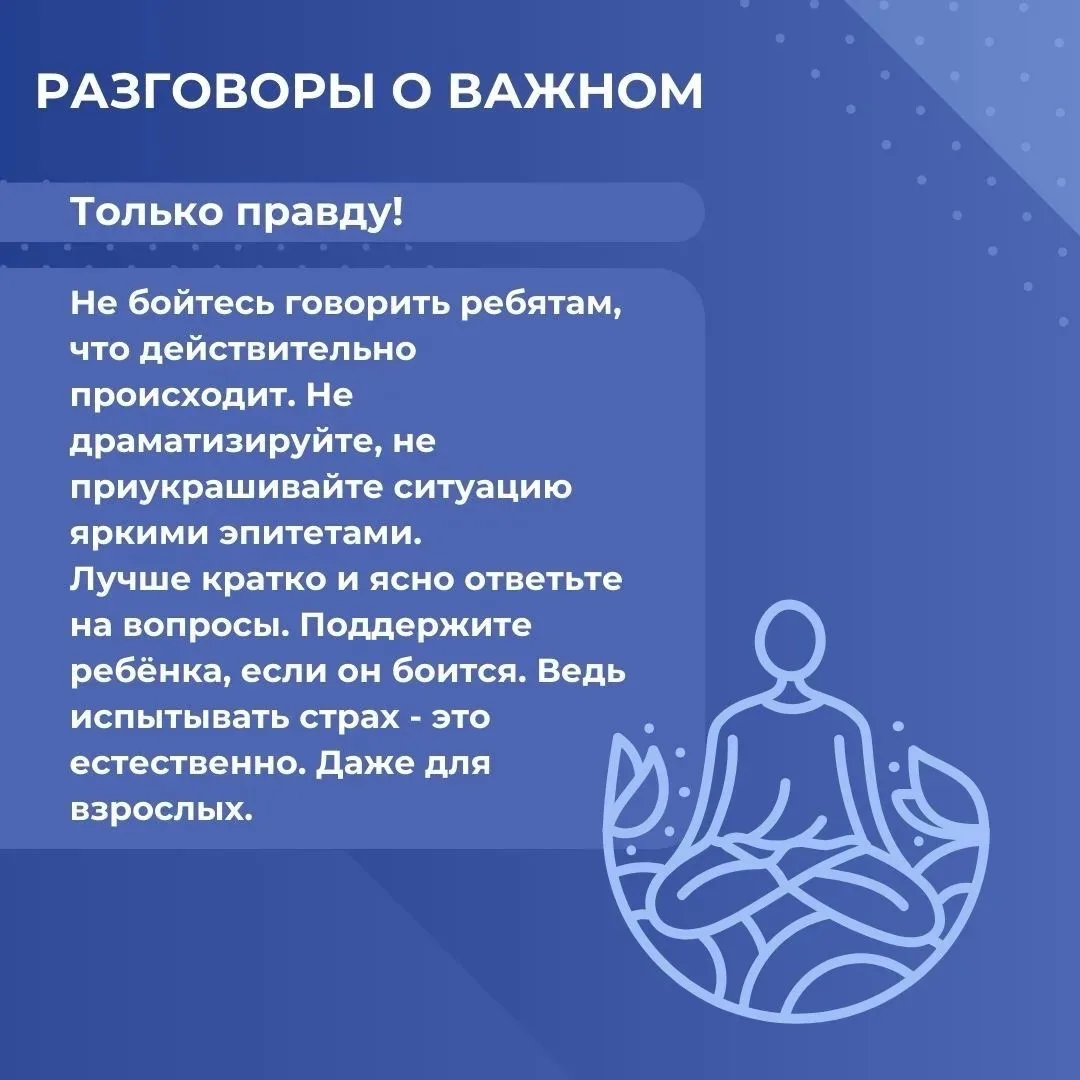 РАЗГОВОРЫ О ВАЖНОМ

Только правду!

Не бойтесь говорить ребятам, что действительно происходит. Не драматизируйте, не приукрашивайте ситуацию яркими эпитетами.
Лучше кратко и ясно ответьте на вопросы. Поддержите ребёнка, если он боится. Ведь испытывать страх - это естественно. Даже для взрослых.